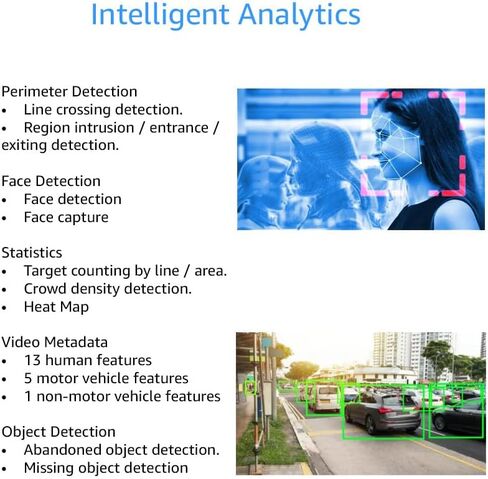 Intelligent Analytics

Perimeter Detection
• Line crossing detection.
• Region intrusion / entrance / exiting detection.

Face Detection
• Face detection
• Face capture

Statistics
• Target counting by line / area.
• Crowd density detection.
• Heat Map

Video Metadata
• 13 human features
• 5 motor vehicle features
• 1 non-motor vehicle features

Object Detection
• Abandoned object detection.
• Missing object detection